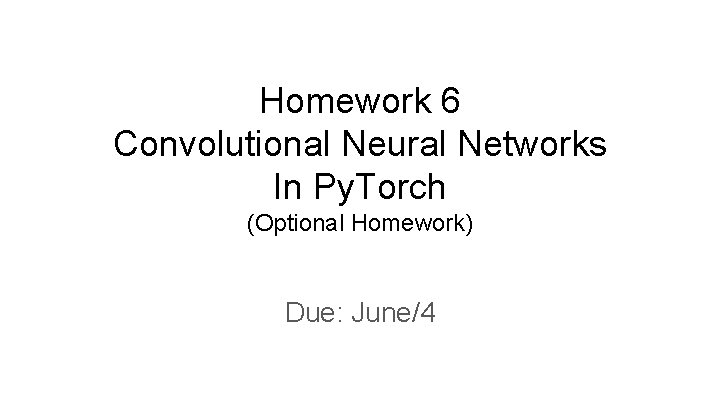 Homework 6
Convolutional Neural Networks
In PyTorch
(Optional Homework)

Due: June/4